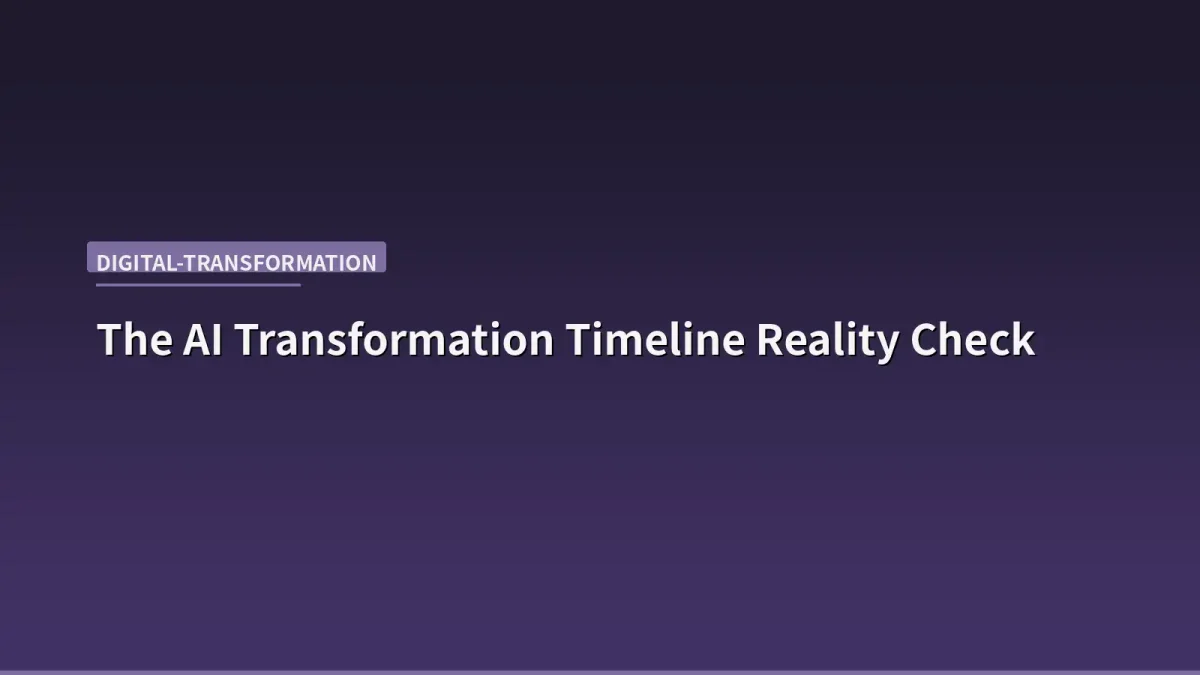 DIGITAL-TRANSFORMATION

The AI Transformation Timeline Reality Check